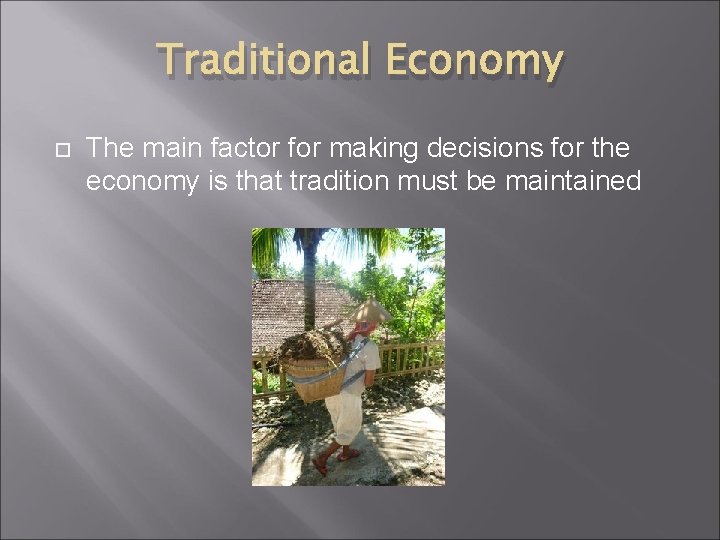 Traditional Economy

The main factor for making decisions for the economy is that tradition must be maintained